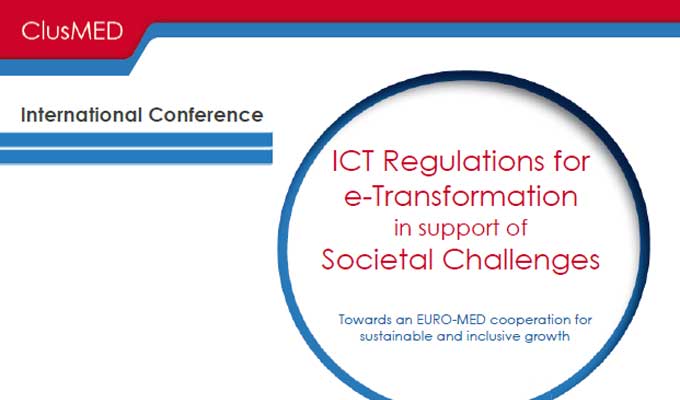 ClusMED

International Conference

ICT Regulations for e-Transformation in support of Societal Challenges

Towards an EURO-MED cooperation for sustainable and inclusive growth